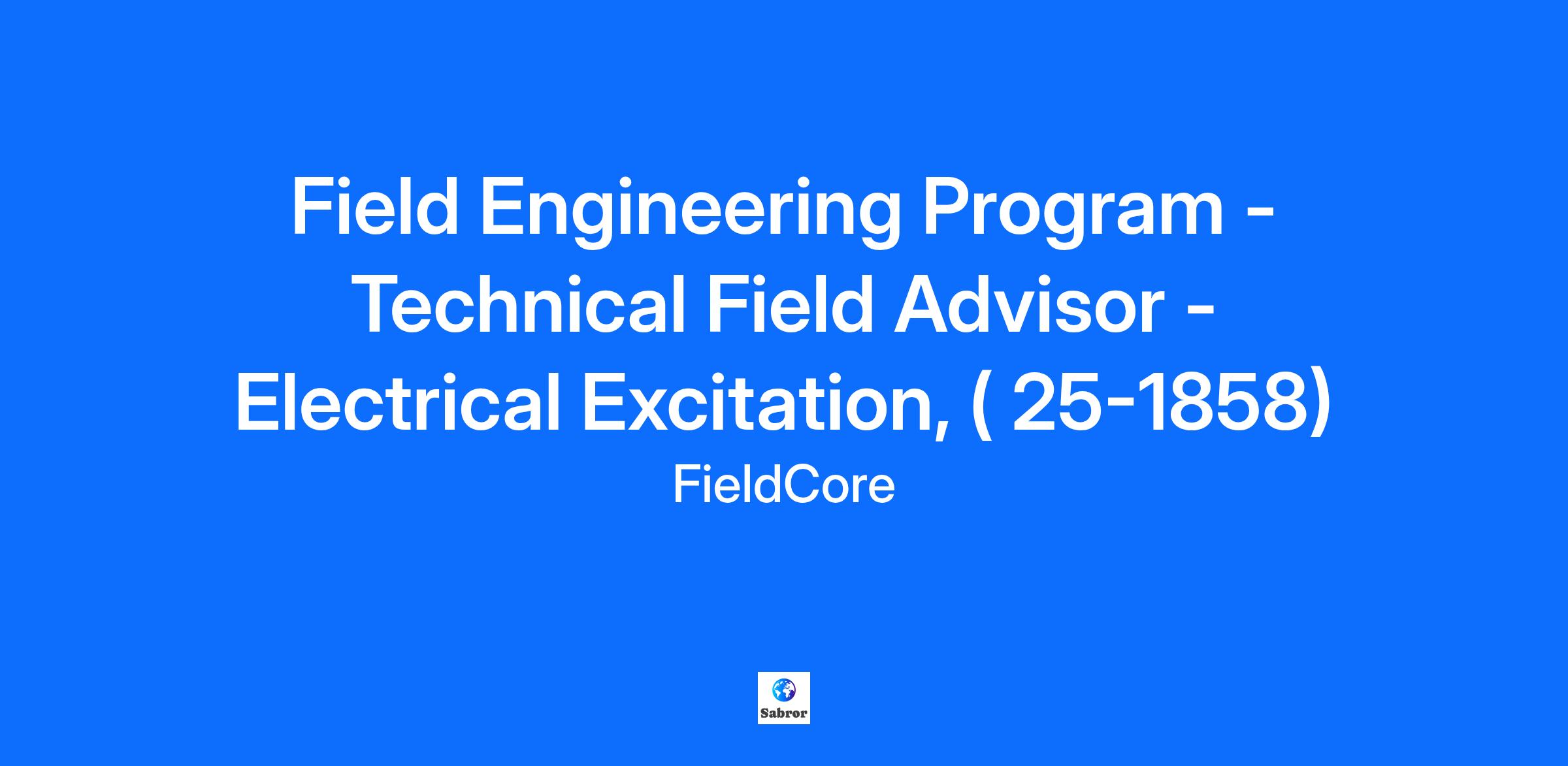 Field Engineering Program - Technical Field Advisor - Electrical Excitation, ( 25-1858)

FieldCore

Sabror